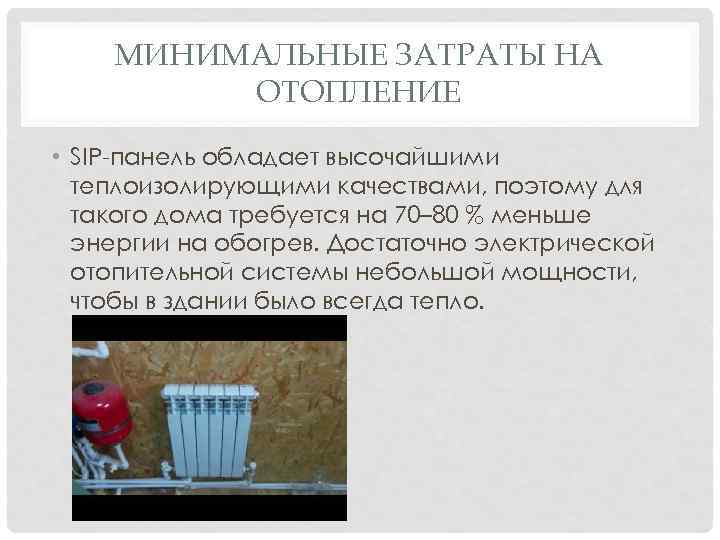 МИНИМАЛЬНЫЕ ЗАТРАТЫ НА ОТОПЛЕНИЕ

• SIP-панель обладает высочайшими теплоизолирующими качествами, поэтому для такого дома требуется на 70–80 % меньше энергии на обогрев. Достаточно электрической отопительной системы небольшой мощности, чтобы в здании было всегда тепло.